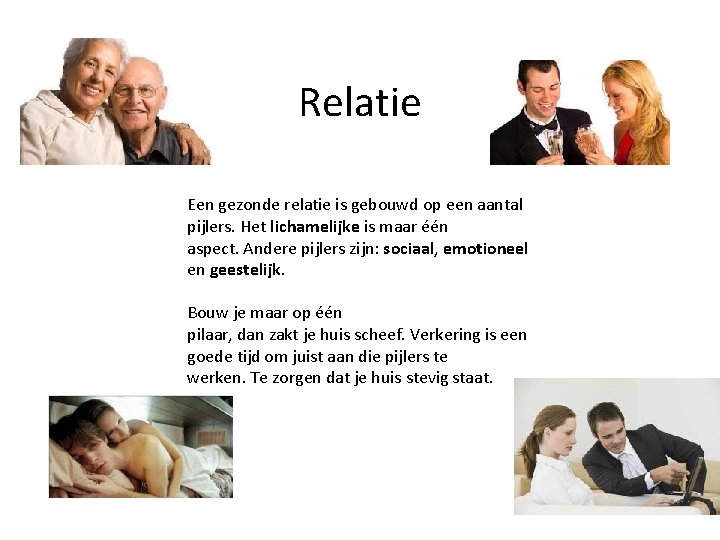 Relatie

Een gezonde relatie is gebouwd op een aantal pijlers. Het lichamelijke is maar één aspect. Andere pijlers zijn: sociaal, emotioneel en geestelijk.

Bouw je maar op één pilaar, dan zakt je huis scheef. Verkering is een goede tijd om juist aan die pijlers te werken. Te zorgen dat je huis stevig staat.